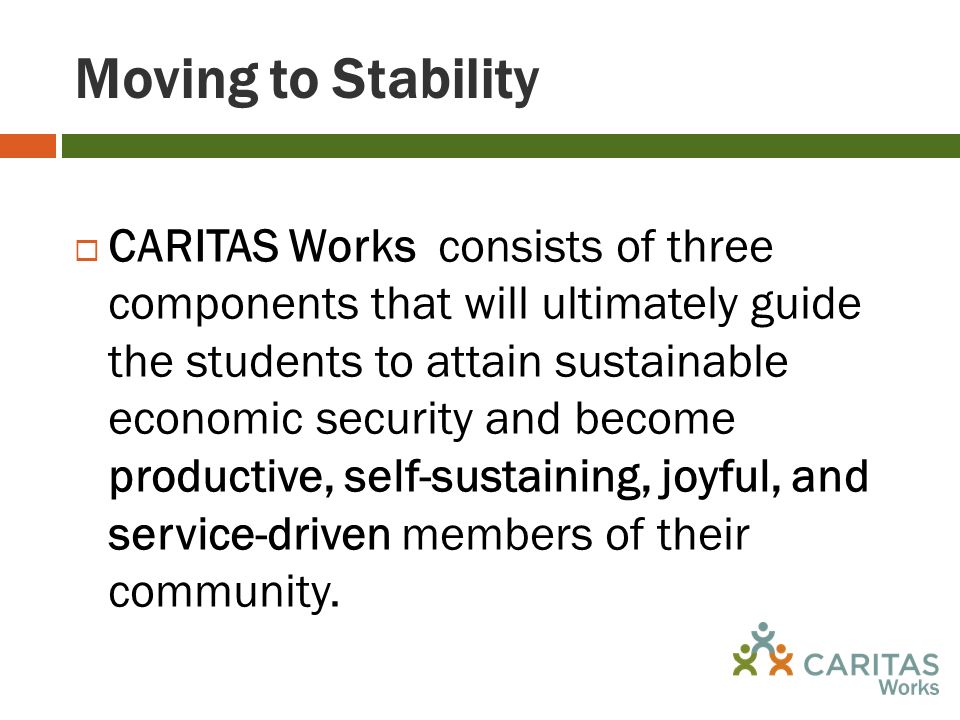 Moving to Stability

CARITAS Works consists of three components that will ultimately guide the students to attain sustainable economic security and become productive, self-sustaining, joyful, and service-driven members of their community.

CARITAS Works